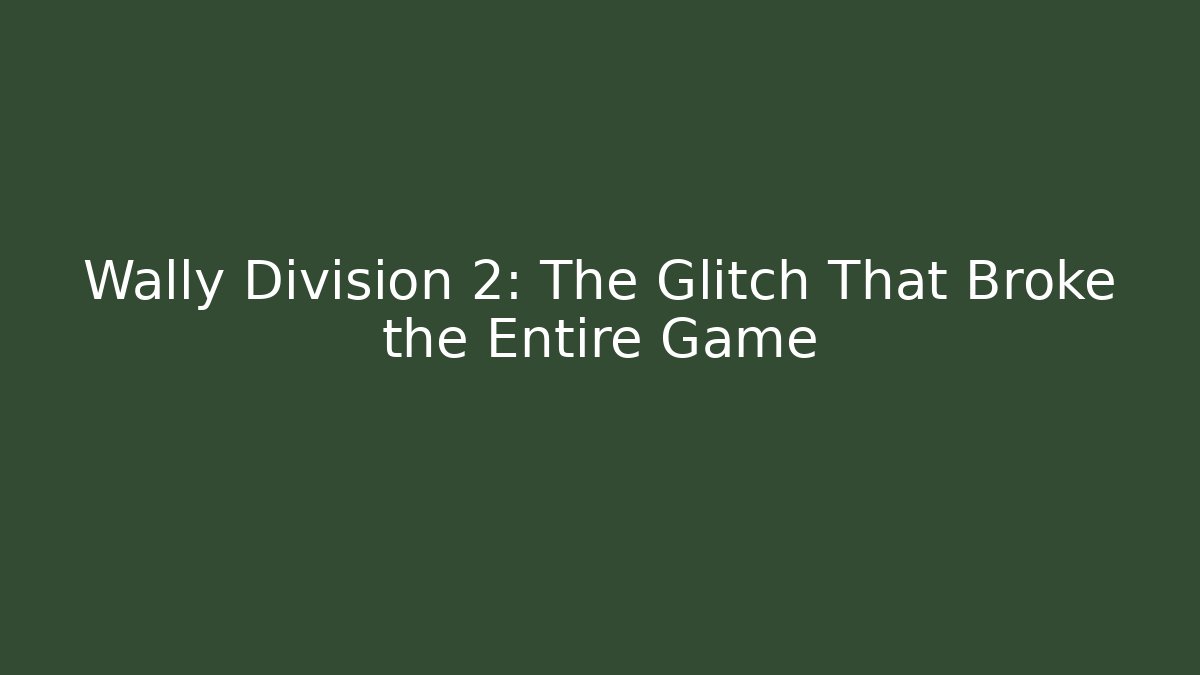 Wally Division 2: The Glitch That Broke the Entire Game